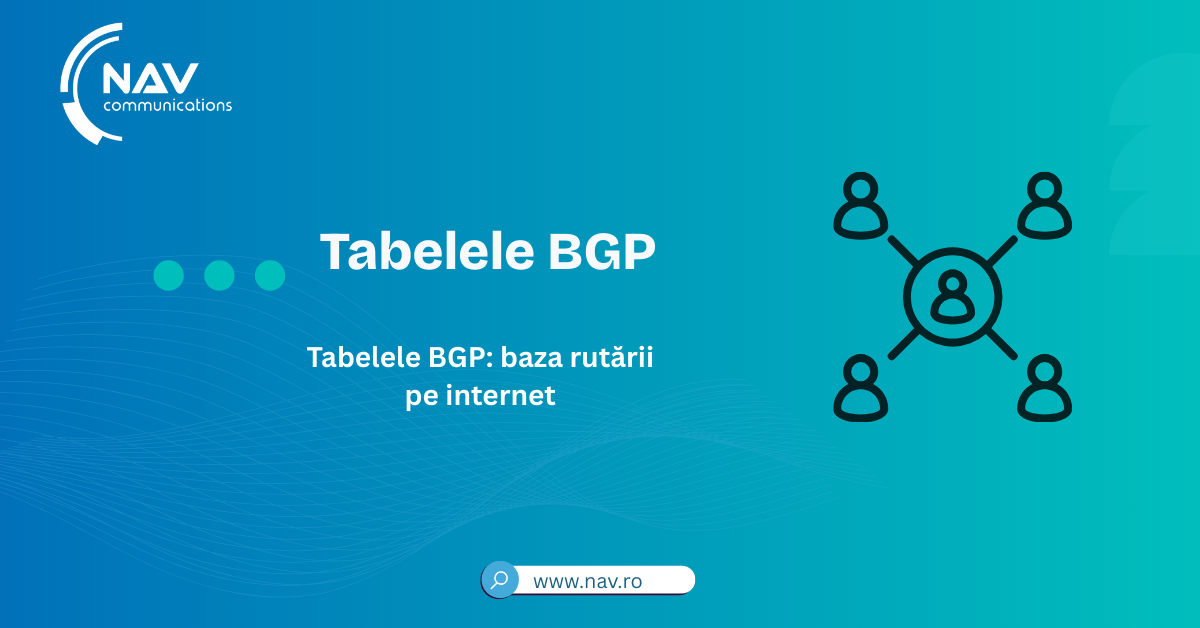 NAV
communications

Tabelele BGP

Tabelele BGP: baza rutării pe internet

www.nav.ro